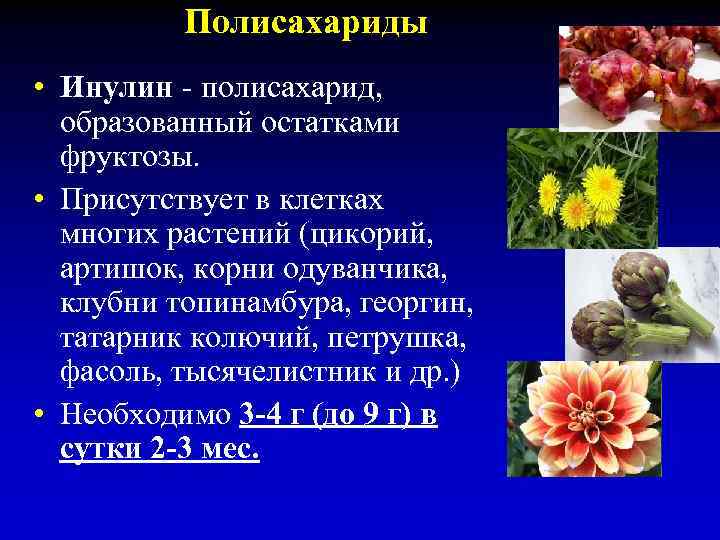 Полисахариды

• Инулин - полисахарид, образованный остатками фруктозы.

• Присутствует в клетках многих растений (цикорий, артишок, корни одуванчика, клубни топинамбура, георгин, татарник колючий, петрушка, фасоль, тысячелистник и др.)

• Необходимо 3-4 г (до 9 г) в сутки 2-3 мес.